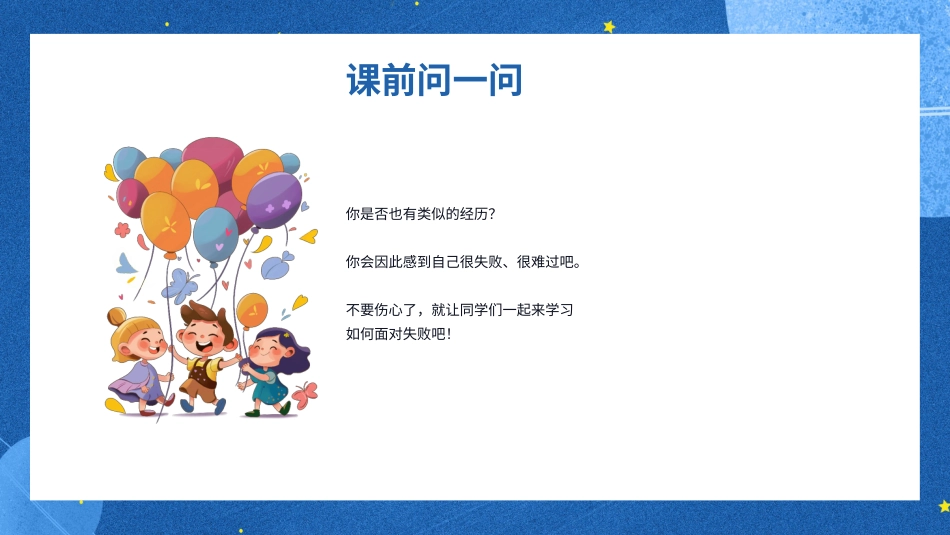 课前问一问

你是否也有类似的经历？

你会因此感到自己很失败、很难过吧。

不要伤心了，就让同学们一起来学习如何面对失败吧！